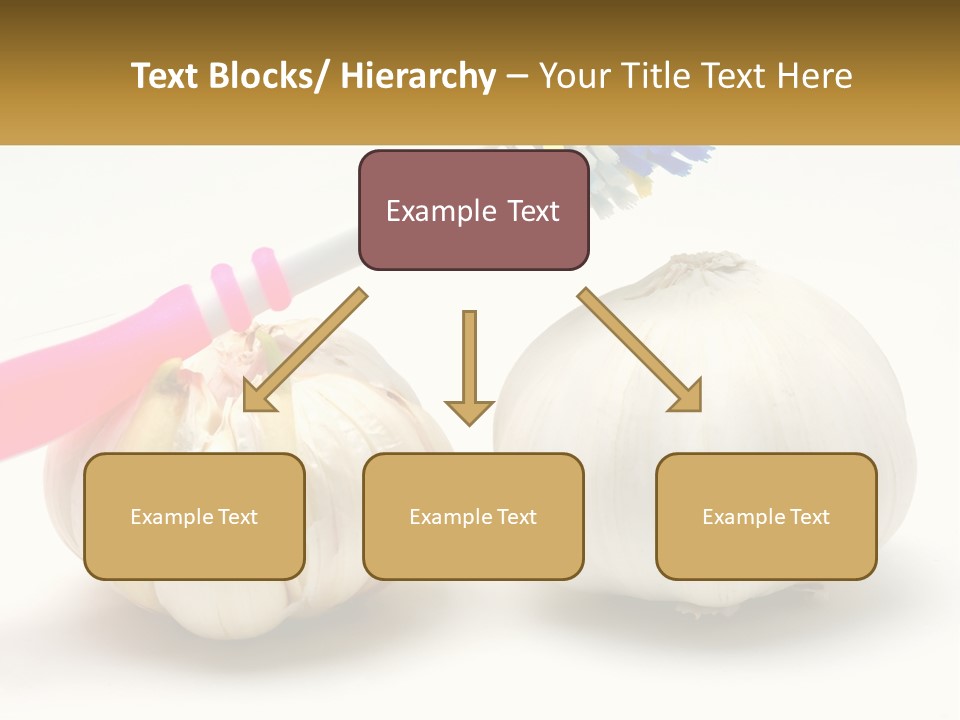 Text Blocks/ Hierarchy – Your Title Text Here

Example Text

Example Text

Example Text

Example Text